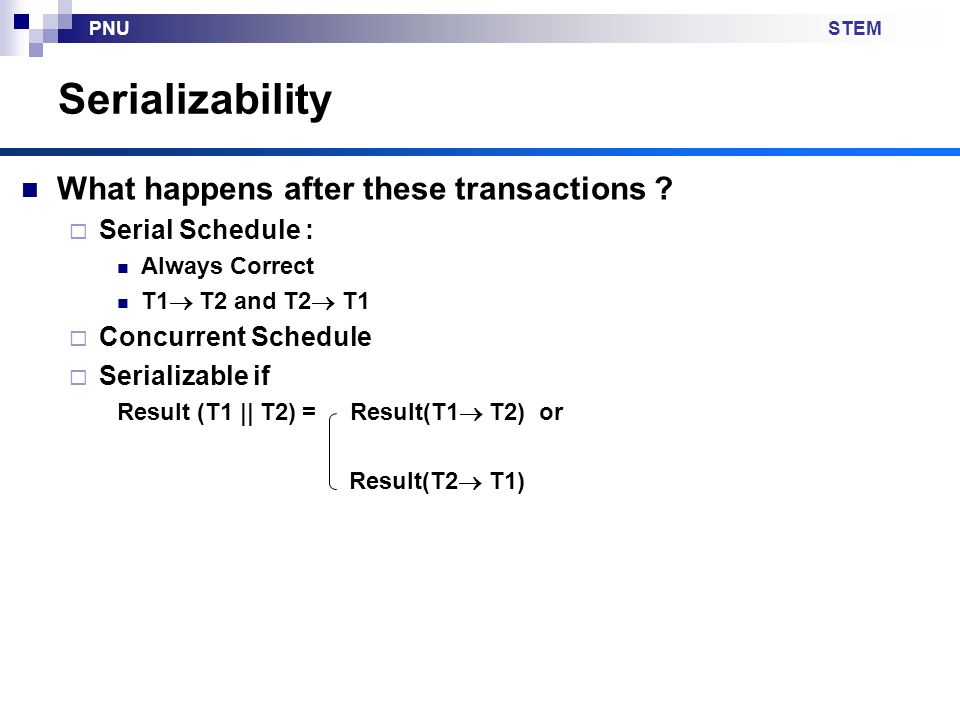 PNU STEM

Serializability

What happens after these transactions ?

Serial Schedule :

Always Correct

T1$\rightarrow$ T2 and T2$\rightarrow$ T1

Concurrent Schedule

Serializable if

Result (T1 || T2) = Result(T1$\rightarrow$ T2) or Result(T2$\rightarrow$ T1)